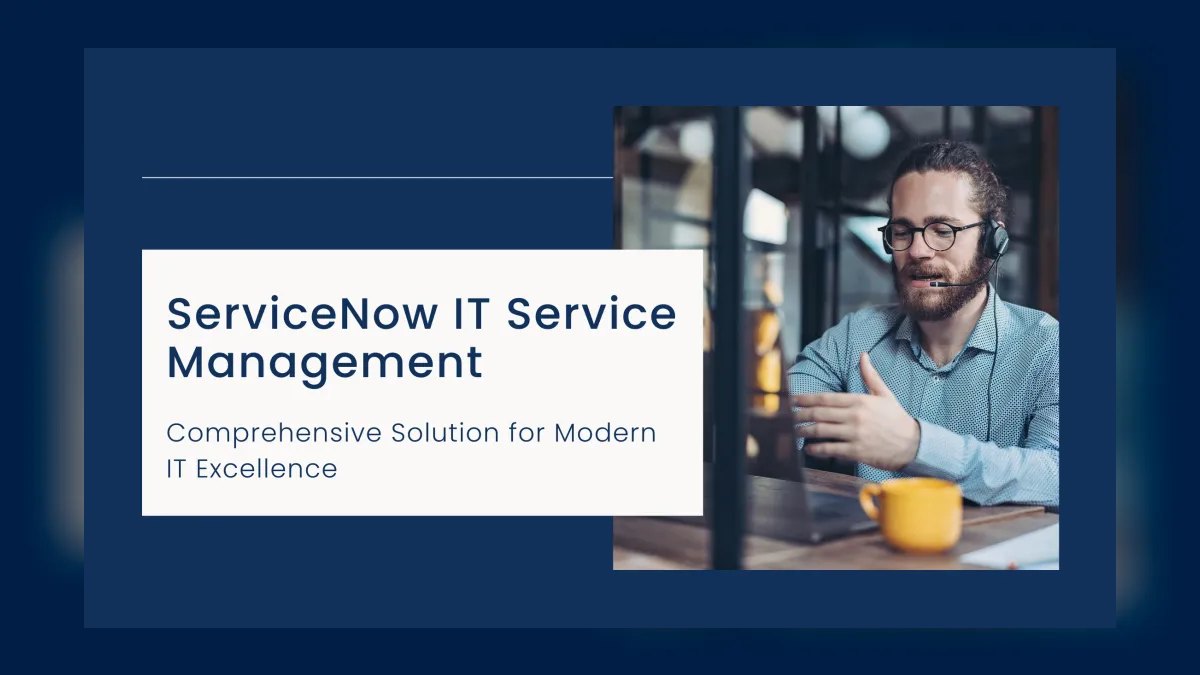 ServiceNow IT Service Management

Comprehensive Solution for Modern IT Excellence